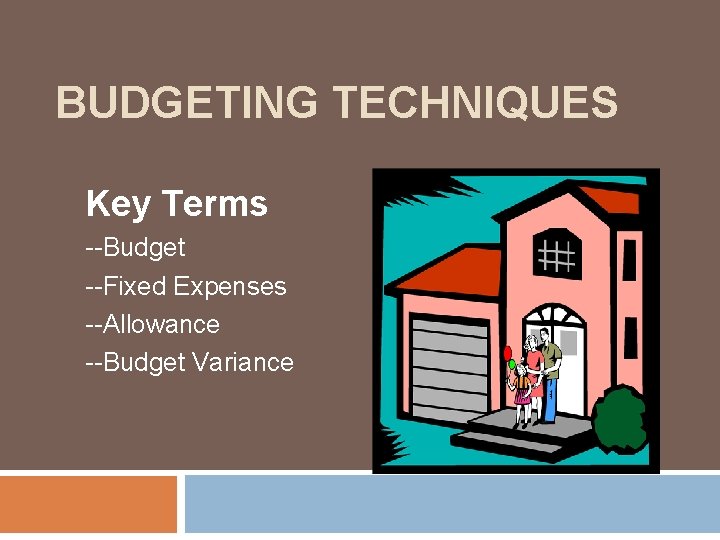 BUDGETING TECHNIQUES

Key Terms
--Budget
--Fixed Expenses
--Allowance
--Budget Variance